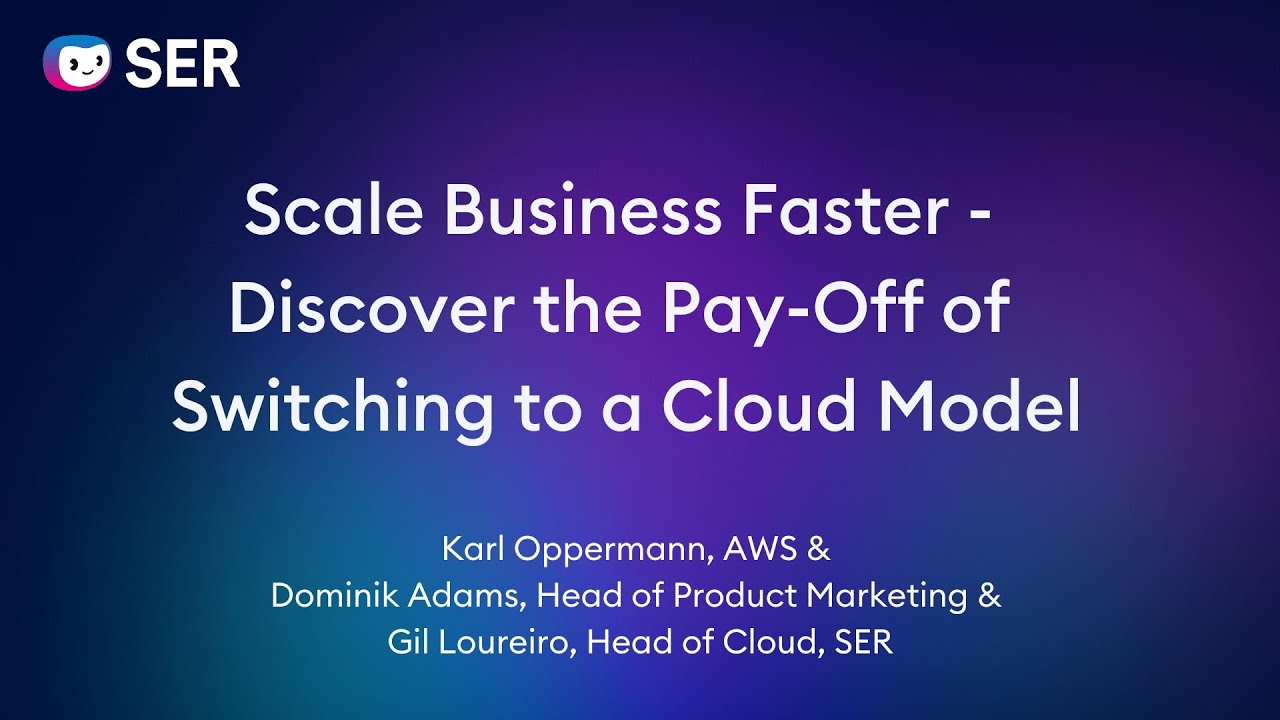 SER

Scale Business Faster - Discover the Pay-Off of Switching to a Cloud Model

Karl Oppermann, AWS &
Dominik Adams, Head of Product Marketing &
Gil Loureiro, Head of Cloud, SER